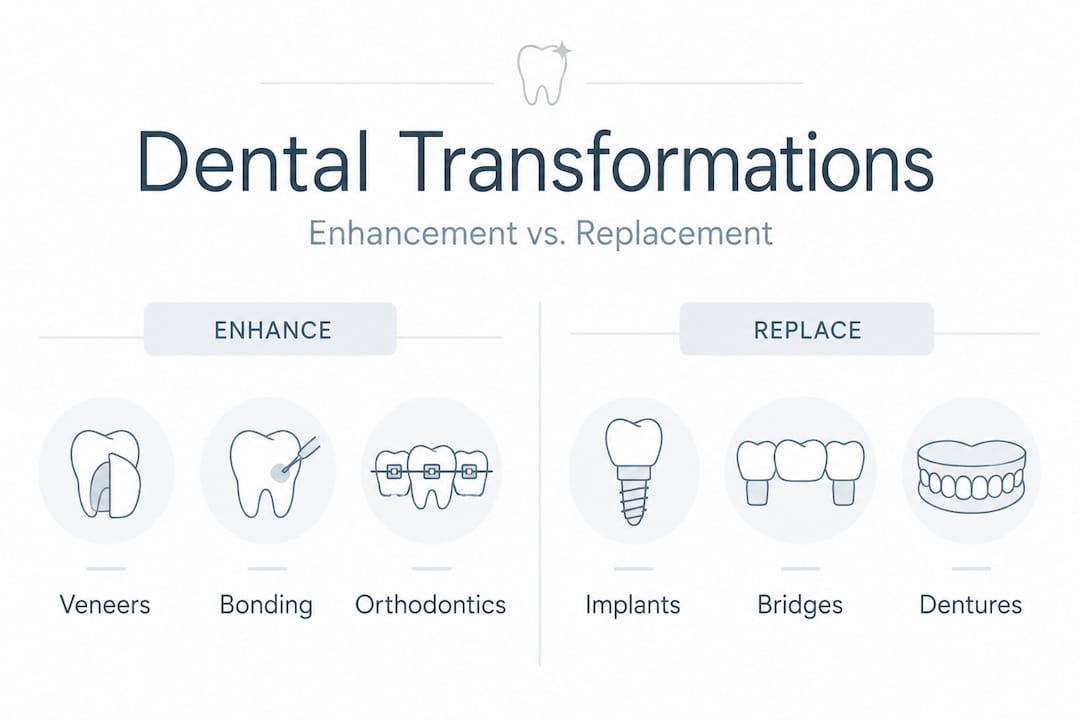 Dental Transformations

Enhancement vs. Replacement

ENHANCE

Veneers

Bonding

Orthodontics

REPLACE

Implants

Bridges

Dentures